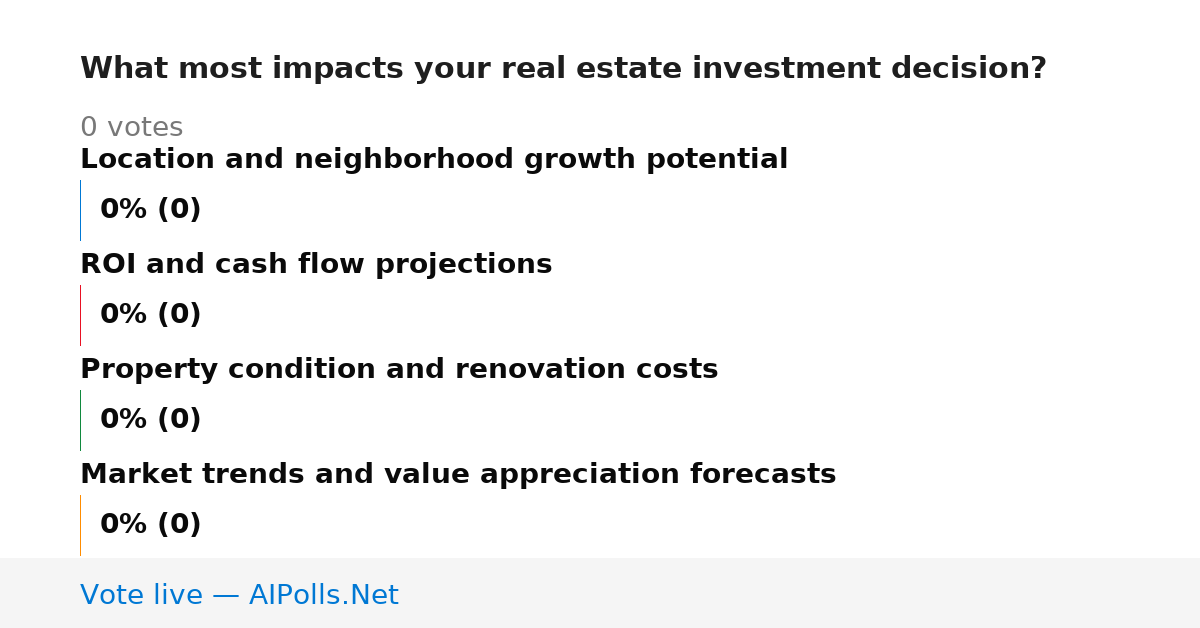 What most impacts your real estate investment decision?

0 votes

Location and neighborhood growth potential

0% (0)

ROI and cash flow projections

0% (0)

Property condition and renovation costs

0% (0)

Market trends and value appreciation forecasts

0% (0)

Vote live — AIPolls.Net